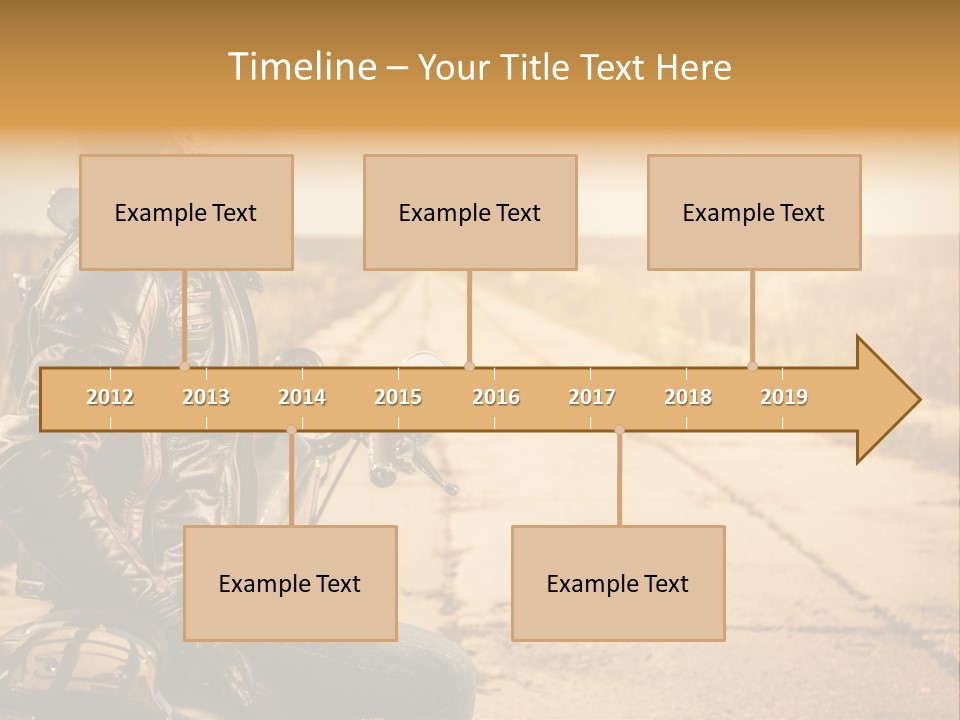 Timeline – Your Title Text Here

Example Text

Example Text

Example Text

2012 2013 2014 2015 2016 2017 2018 2019

Example Text

Example Text